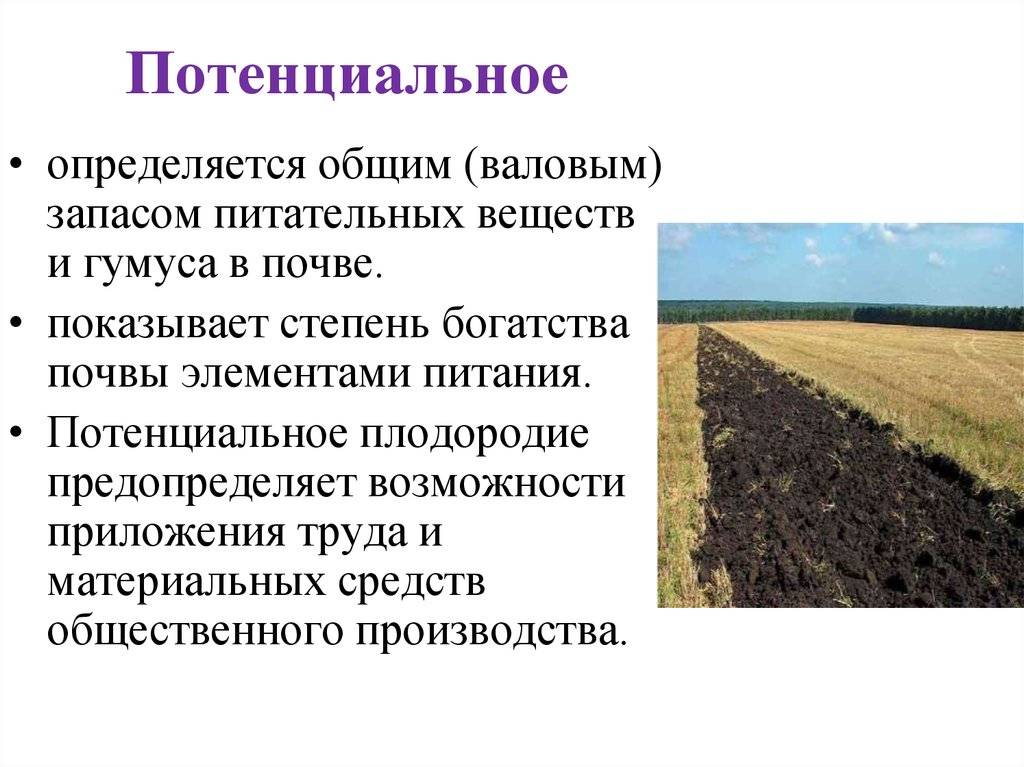 Потенциальное

• определяется общим (валовым) запасом питательных веществ и гумуса в почве.

• показывает степень богатства почвы элементами питания.

• Потенциальное плодородие предопределяет возможности приложения труда и материальных средств общественного производства.